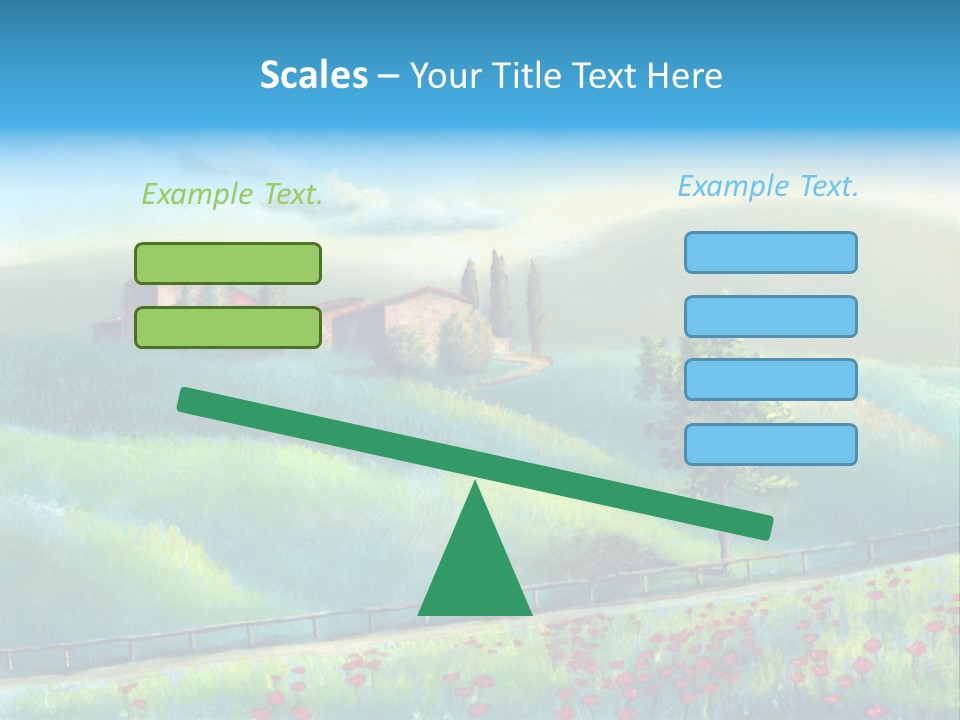 Scales – Your Title Text Here

Example Text.

Example Text.